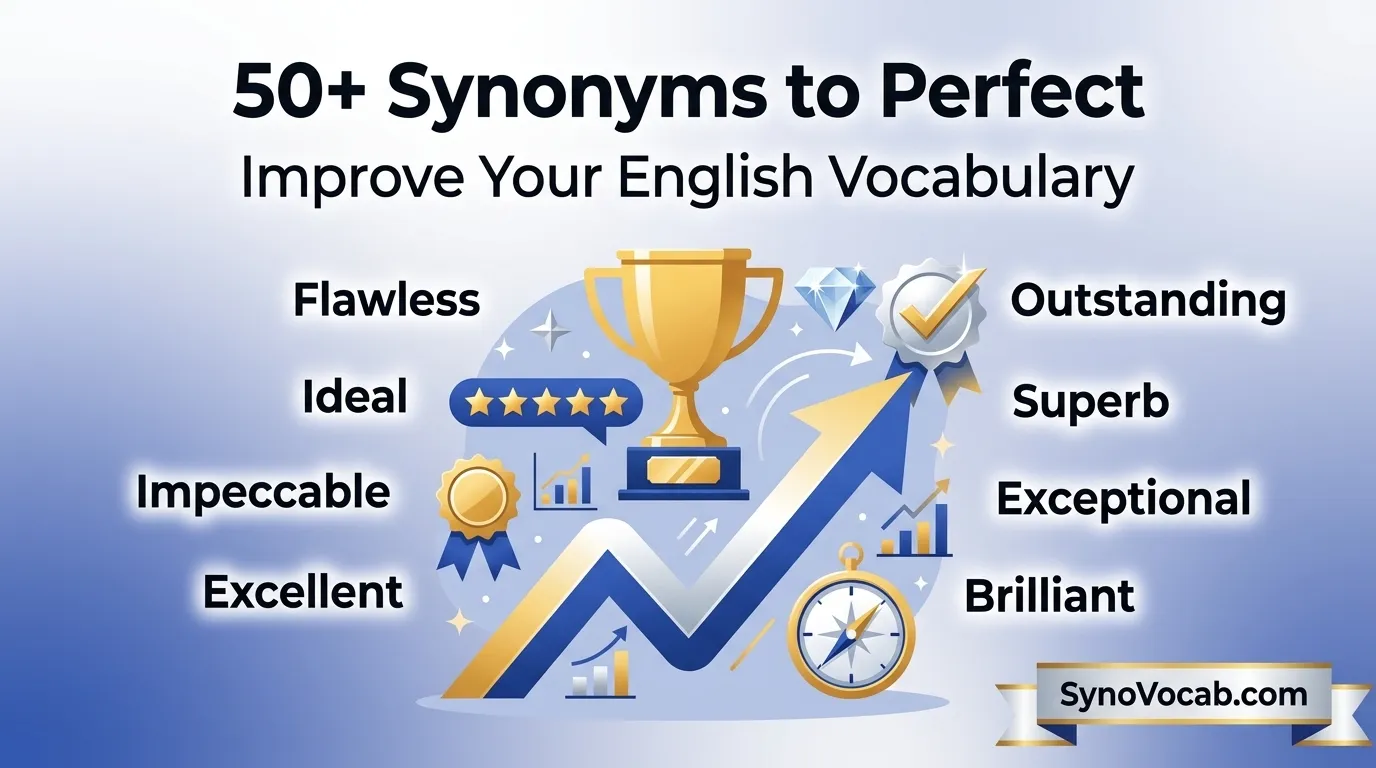 50+ Synonyms to Perfect
Improve Your English Vocabulary

Flawless
Ideal
Impeccable
Excellent

Outstanding
Superb
Exceptional
Brilliant

SynoVocab.com